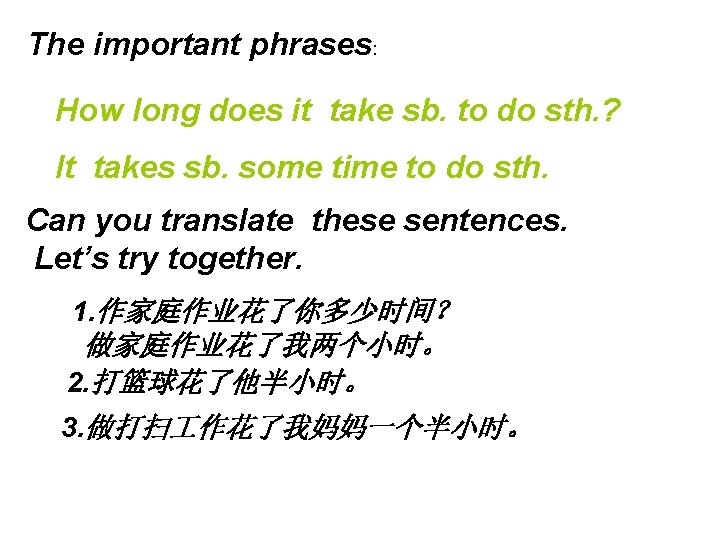 The important phrases:

How long does it take sb. to do sth.?

It takes sb. some time to do sth.

Can you translate these sentences.
Let's try together.

1.作家庭作业花了你多少时间?
做家庭作业花了我两个小时。

2.打篮球花了他半小时。

3.做打扫工作花了我妈妈一个半小时。